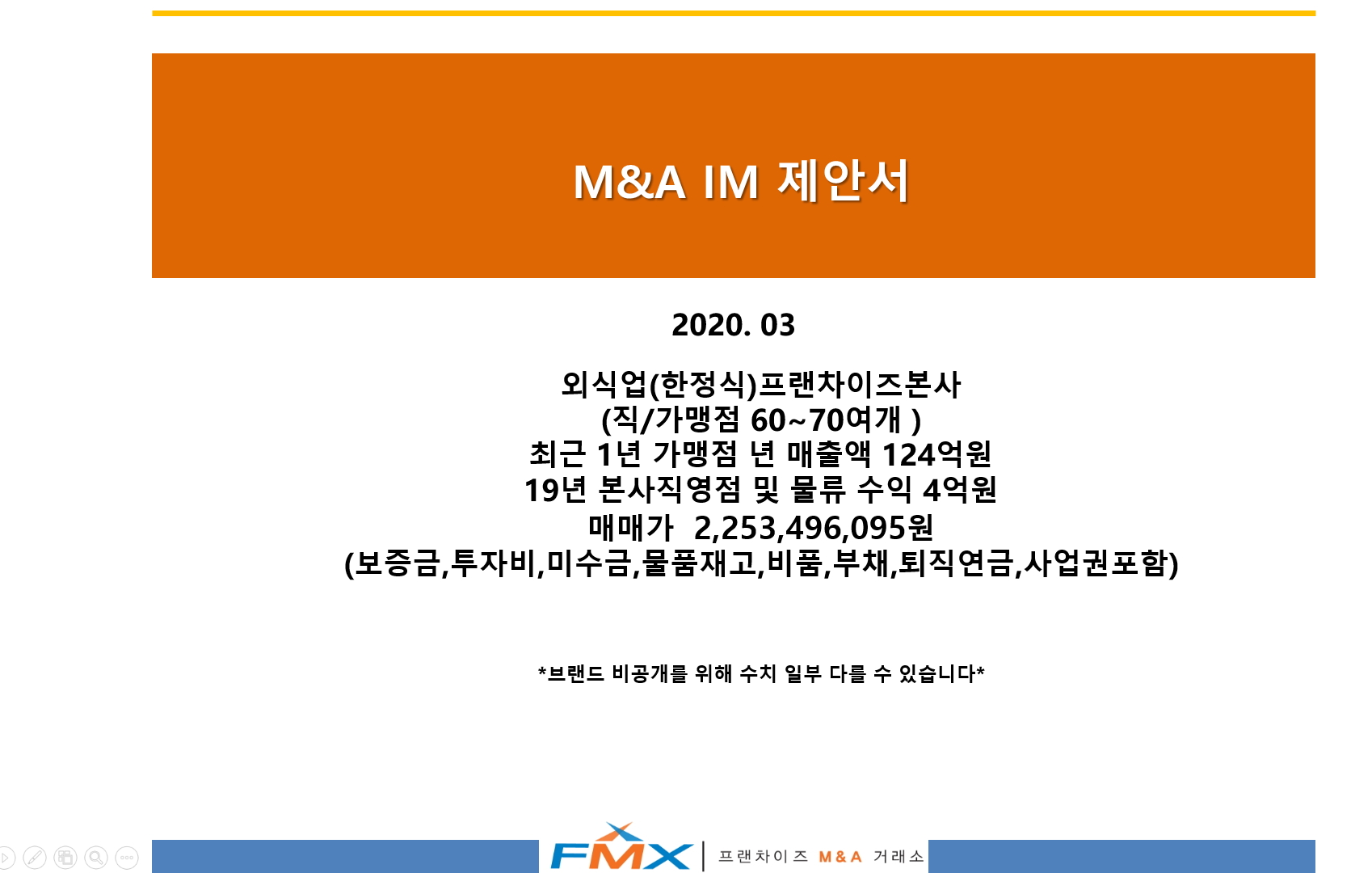 M&A IM 제안서

2020. 03

외식업(한정식)프랜차이즈본사
(직/가맹점 60~70여개 )
최근 1년 가맹점 년 매출액 124억원
19년 본사직영점 및 물류 수익 4억원
매매가 2,253,496,095원
(보증금,투자비,미수금,물품재고,비품,부채,퇴직연금,사업권포함)

*브랜드 비공개를 위해 수치 일부 다를 수 있습니다*

FMX 프랜차이즈 M&A 거래소